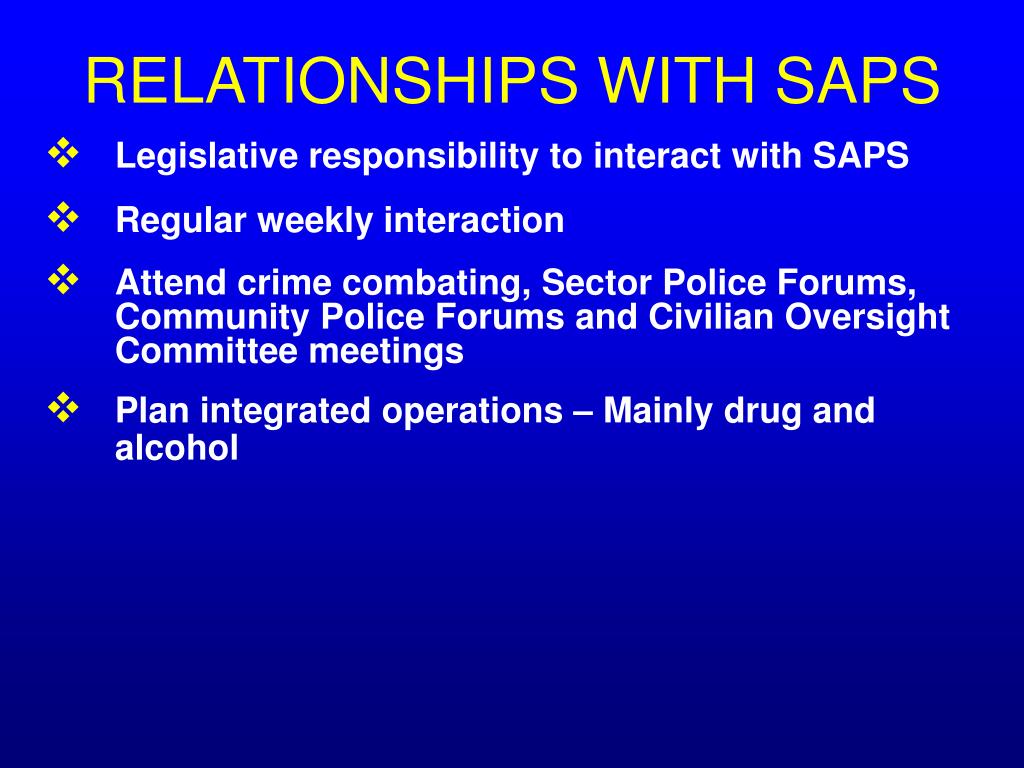 RELATIONSHIPS WITH SAPS

❖ Legislative responsibility to interact with SAPS

❖ Regular weekly interaction

❖ Attend crime combating, Sector Police Forums, Community Police Forums and Civilian Oversight Committee meetings

❖ Plan integrated operations – Mainly drug and alcohol